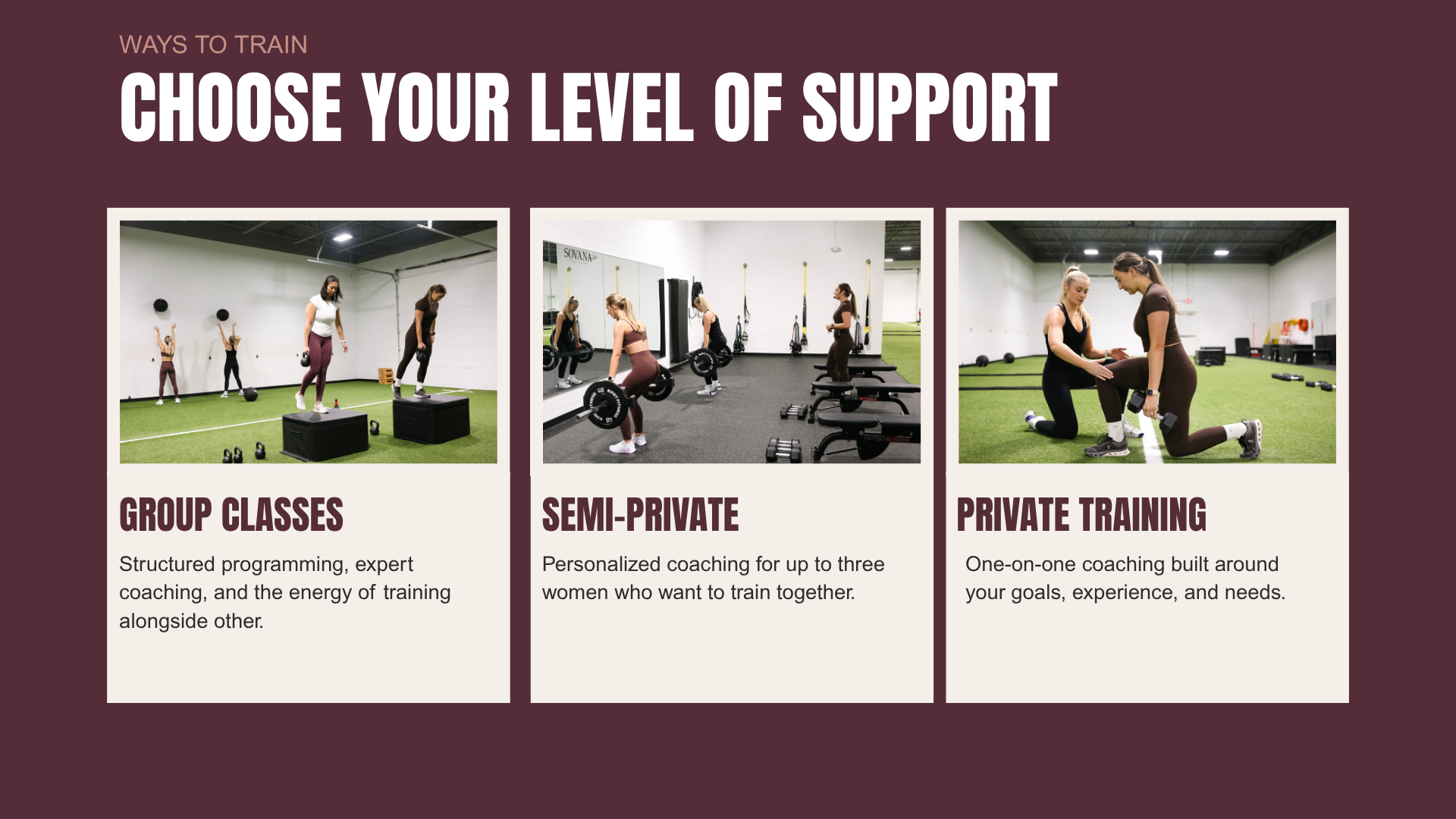 WAYS TO TRAIN

CHOOSE YOUR LEVEL OF SUPPORT

SOVANA

GROUP CLASSES

Structured programming, expert coaching, and the energy of training alongside other.

SEMI-PRIVATE

Personalized coaching for up to three women who want to train together.

PRIVATE TRAINING

One-on-one coaching built around your goals, experience, and needs.